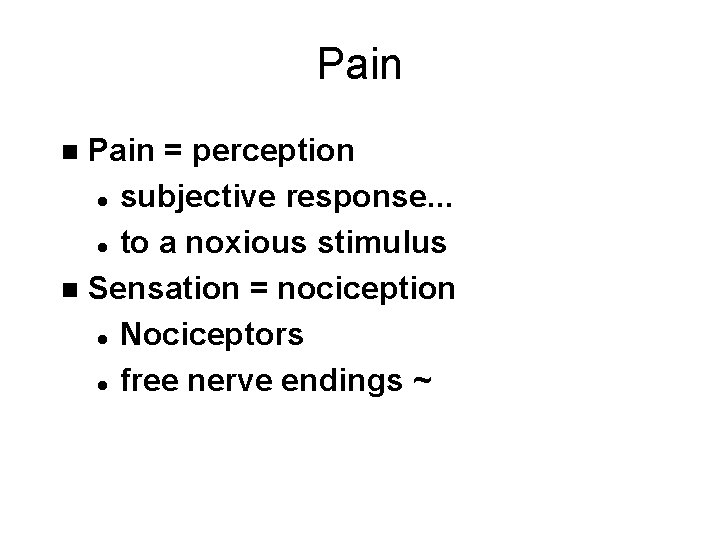 Pain

- Pain = perception
  - subjective response...
  - to a noxious stimulus
- Sensation = nociception
  - Nociceptors
  - free nerve endings ~